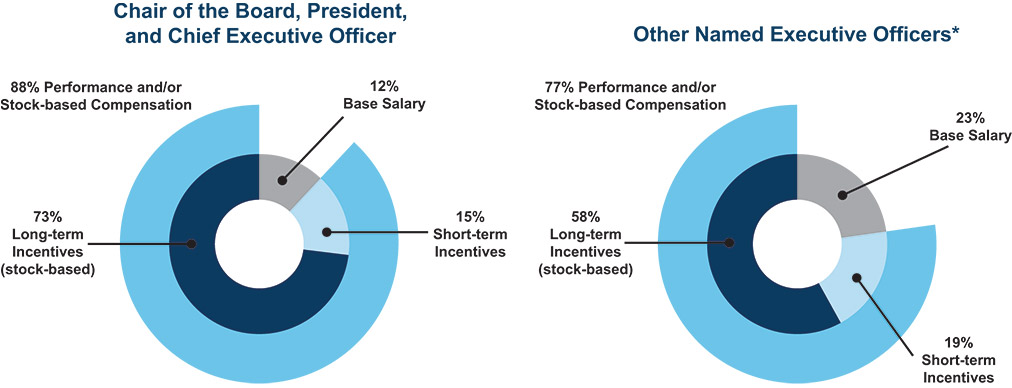 Chair of the Board, President, and Chief Executive Officer

88% Performance and/or Stock-based Compensation

12% Base Salary

73% Long-term Incentives (stock-based)

15% Short-term Incentives

Other Named Executive Officers*

77% Performance and/or Stock-based Compensation

23% Base Salary

58% Long-term Incentives (stock-based)

19% Short-term Incentives